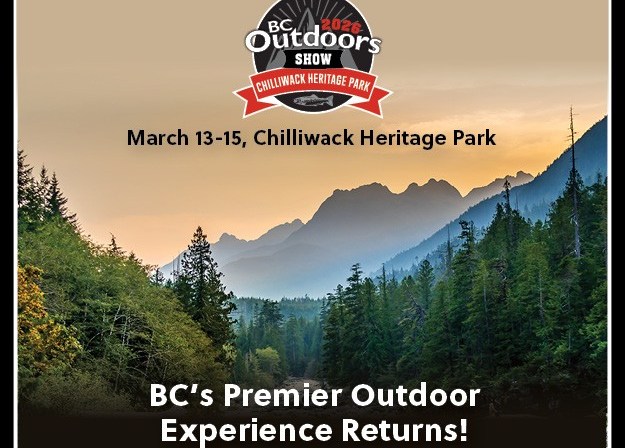 BC 2026 Outdoors SHOW

CHILLIWACK HERITAGE PARK

March 13-15, Chilliwack Heritage Park

BC's Premier Outdoor Experience Returns!